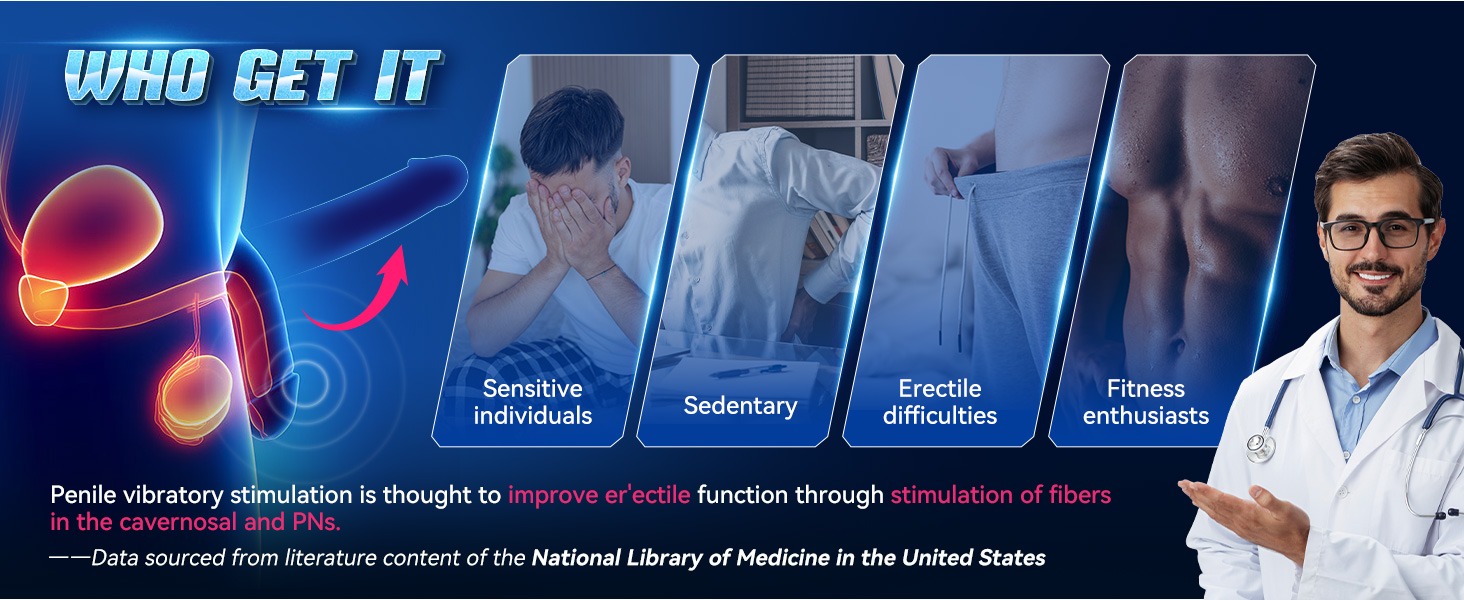 WHO GET IT

Sensitive individuals

Sedentary

Erectile difficulties

Fitness enthusiasts

Penile vibratory stimulation is thought to improve er'ectile function through stimulation of fibers in the cavernosal and PNs.

——Data sourced from literature content of the National Library of Medicine in the United States